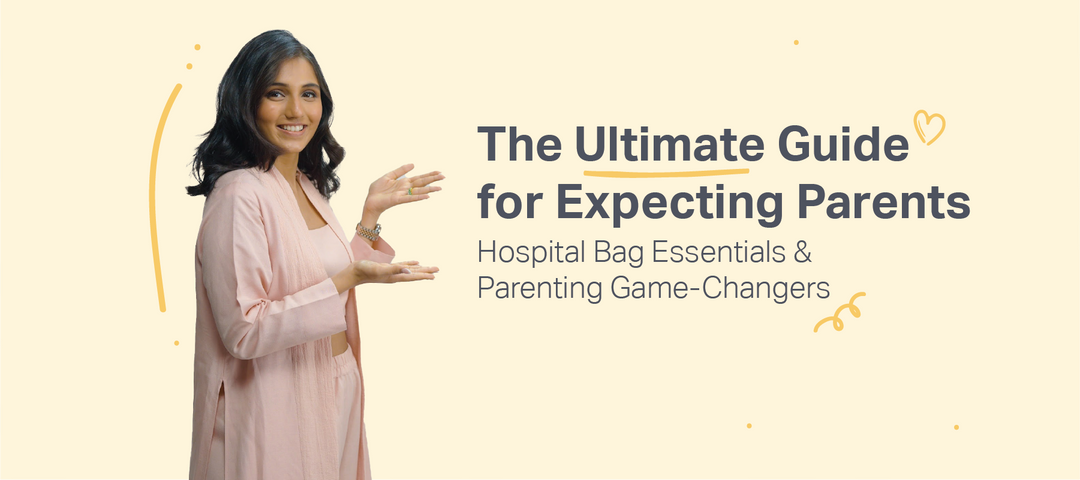 The Ultimate Guide for Expecting Parents

Hospital Bag Essentials & Parenting Game-Changers